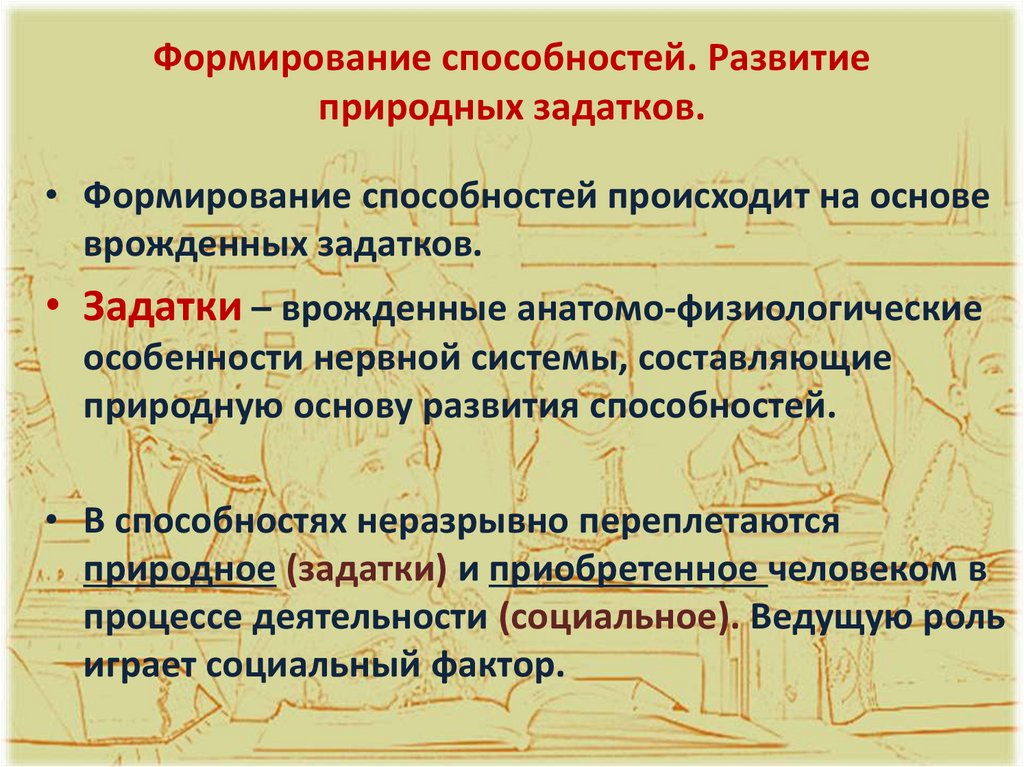 Формирование способностей. Развитие природных задатков.

• Формирование способностей происходит на основе врожденных задатков.

• Задатки – врожденные анатомо-физиологические особенности нервной системы, составляющие природную основу развития способностей.

• В способностях неразрывно переплетаются природное (задатки) и приобретенное человеком в процессе деятельности (социальное). Ведущую роль играет социальный фактор.